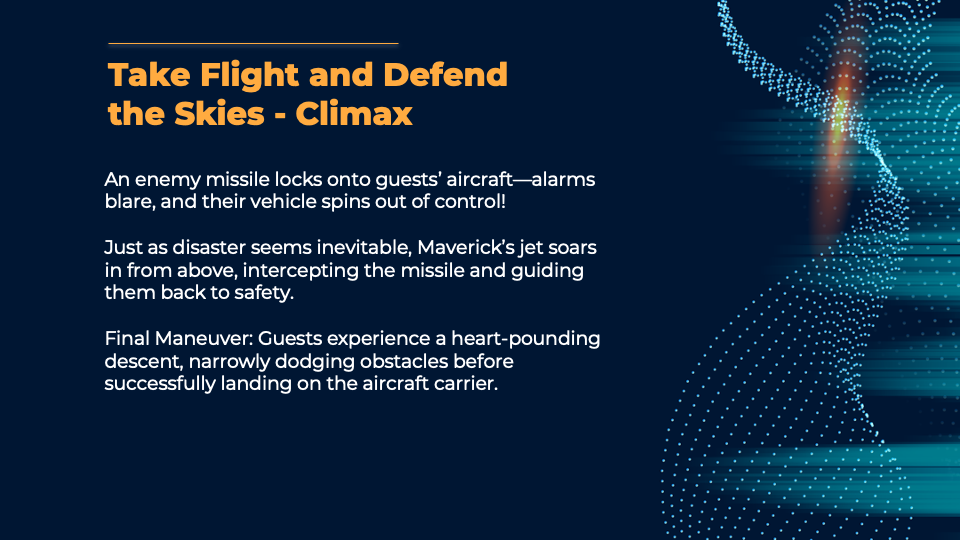 Take Flight and Defend the Skies - Climax

An enemy missile locks onto guests' aircraft—alarms blare, and their vehicle spins out of control!

Just as disaster seems inevitable, Maverick's jet soars in from above, intercepting the missile and guiding them back to safety.

Final Maneuver: Guests experience a heart-pounding descent, narrowly dodging obstacles before successfully landing on the aircraft carrier.